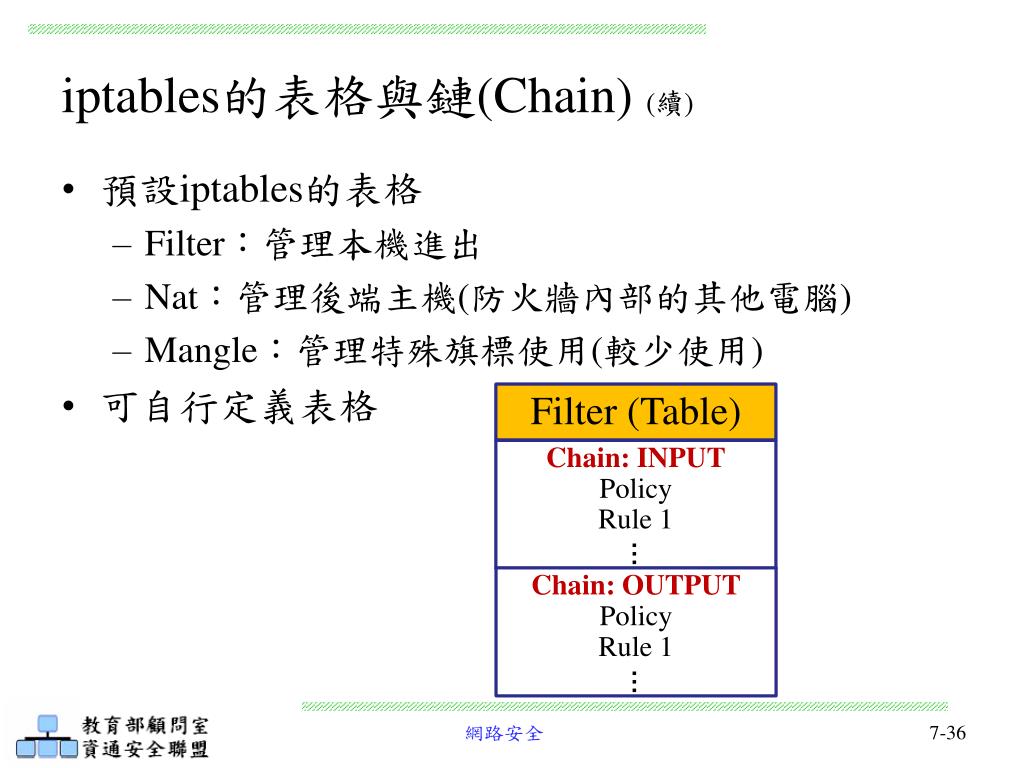 iptables的表格與鏈(Chain) (續)

• 預設iptables的表格
– Filter：管理本機進出
– Nat：管理後端主機(防火牆內部的其他電腦)
– Mangle：管理特殊旗標使用(較少使用)

• 可自行定義表格

Filter (Table)
Chain: INPUT
Policy
Rule 1
⋮
Chain: OUTPUT
Policy
Rule 1
⋮

教育部顧問室
資通安全聯盟

網路安全

7-36